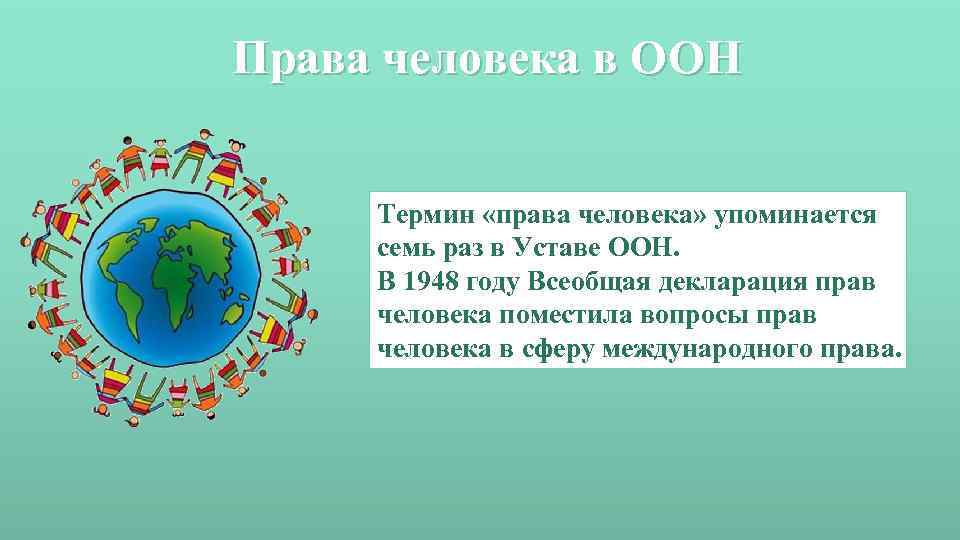 Права человека в ООН

Термин «права человека» упоминается семь раз в Уставе ООН.
В 1948 году Всеобщая декларация прав человека поместила вопросы прав человека в сферу международного права.